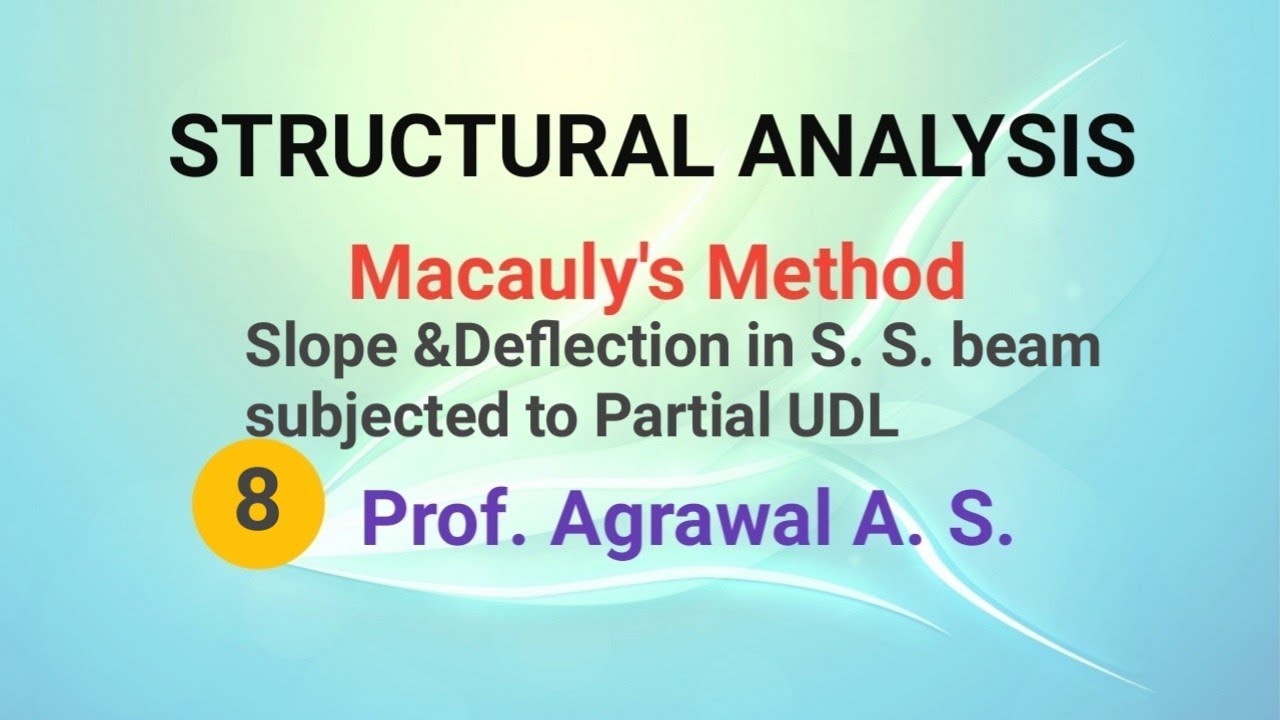 STRUCTURAL ANALYSIS

Macauly's Method

Slope &Deflection in S. S. beam subjected to Partial UDL

8

Prof. Agrawal A. S.